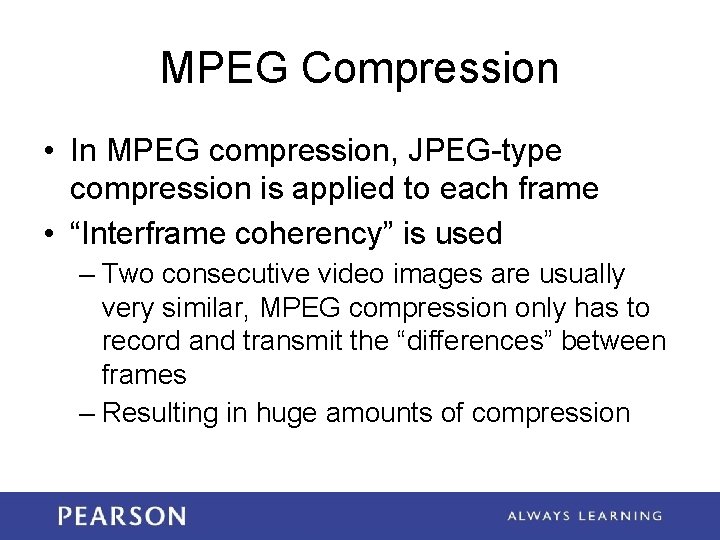 MPEG Compression

• In MPEG compression, JPEG-type compression is applied to each frame
• “Interframe coherency” is used
– Two consecutive video images are usually very similar, MPEG compression only has to record and transmit the “differences” between frames
– Resulting in huge amounts of compression

PEARSON

ALWAYS LEARNING